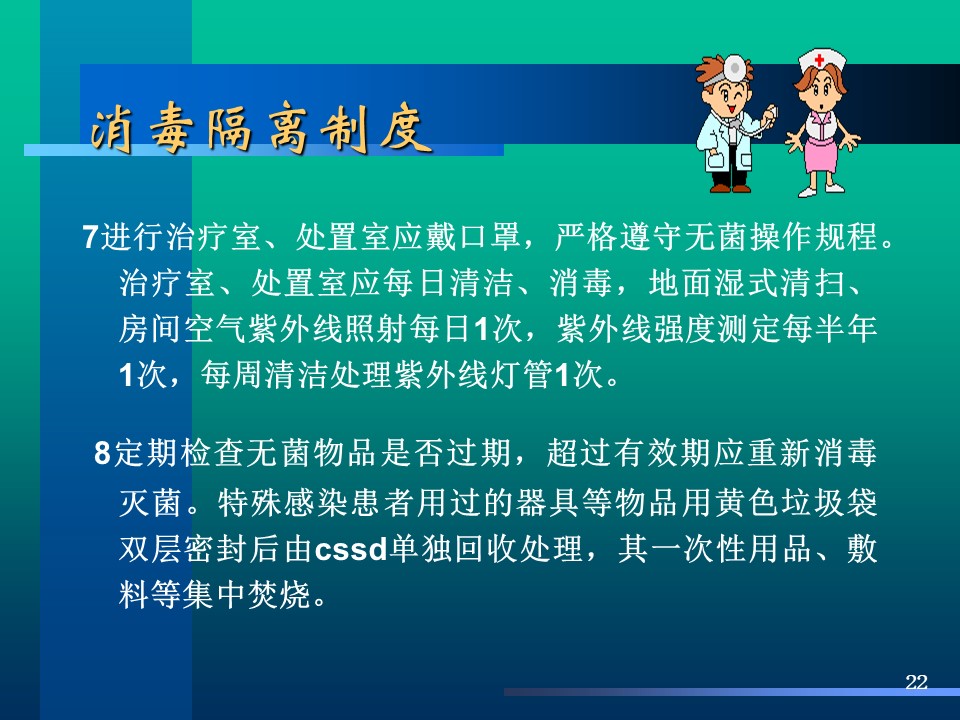 消毒隔离制度

7进行治疗室、处置室应戴口罩，严格遵守无菌操作规程。治疗室、处置室应每日清洁、消毒，地面湿式清扫、房间空气紫外线照射每日1次，紫外线强度测定每半年1次，每周清洁处理紫外线灯管1次。

8定期检查无菌物品是否过期，超过有效期应重新消毒灭菌。特殊感染患者用过的器具等物品用黄色垃圾袋双层密封后由cssd单独回收处理，其一次性用品、敷料等集中焚烧。

22